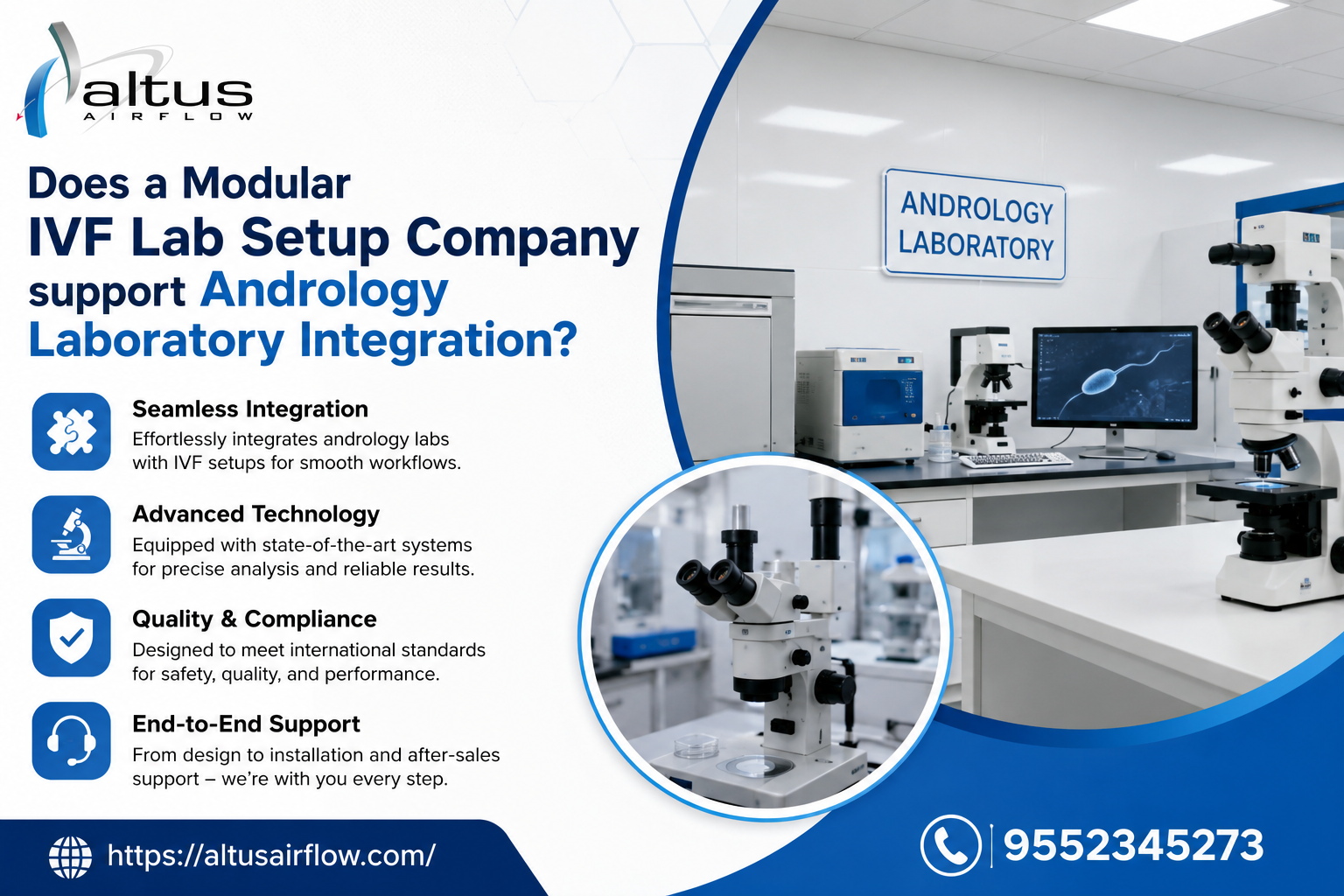 altus
AIRFLOW

Does a Modular IVF Lab Setup Company support Andrology Laboratory Integration?

Seamless Integration
Effortlessly integrates andrology labs with IVF setups for smooth workflows.

Advanced Technology
Equipped with state-of-the-art systems for precise analysis and reliable results.

Quality & Compliance
Designed to meet international standards for safety, quality, and performance.

End-to-End Support
From design to installation and after-sales support – we're with you every step.

ANDROLOGY LABORATORY

https://altusairflow.com/

9552345273